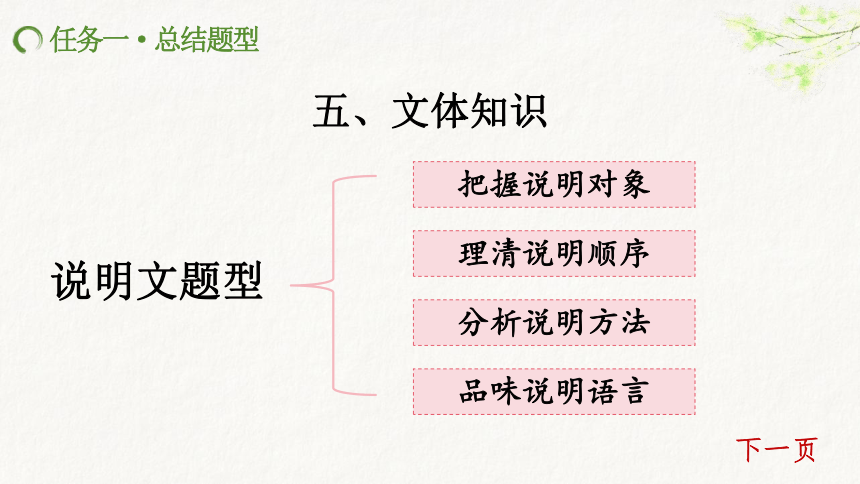 任务一 • 总结题型

五、文体知识

说明文题型

把握说明对象

理清说明顺序

分析说明方法

品味说明语言

下一页